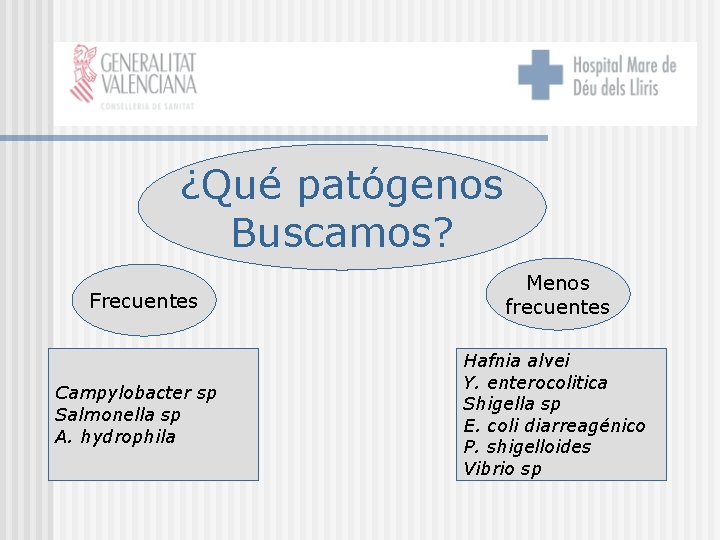 GENERALITAT VALENCIANA
CONSELLERIA DE SANITAT

Hospital Mare de Déu dels Lliris

¿Qué patógenos Buscamos?

Frecuentes

Menos frecuentes

Campylobacter sp
Salmonella sp
A. hydrophila

Hafnia alvei
Y. enterocolitica
Shigella sp
E. coli diarreagénico
P. shigelloides
Vibrio sp